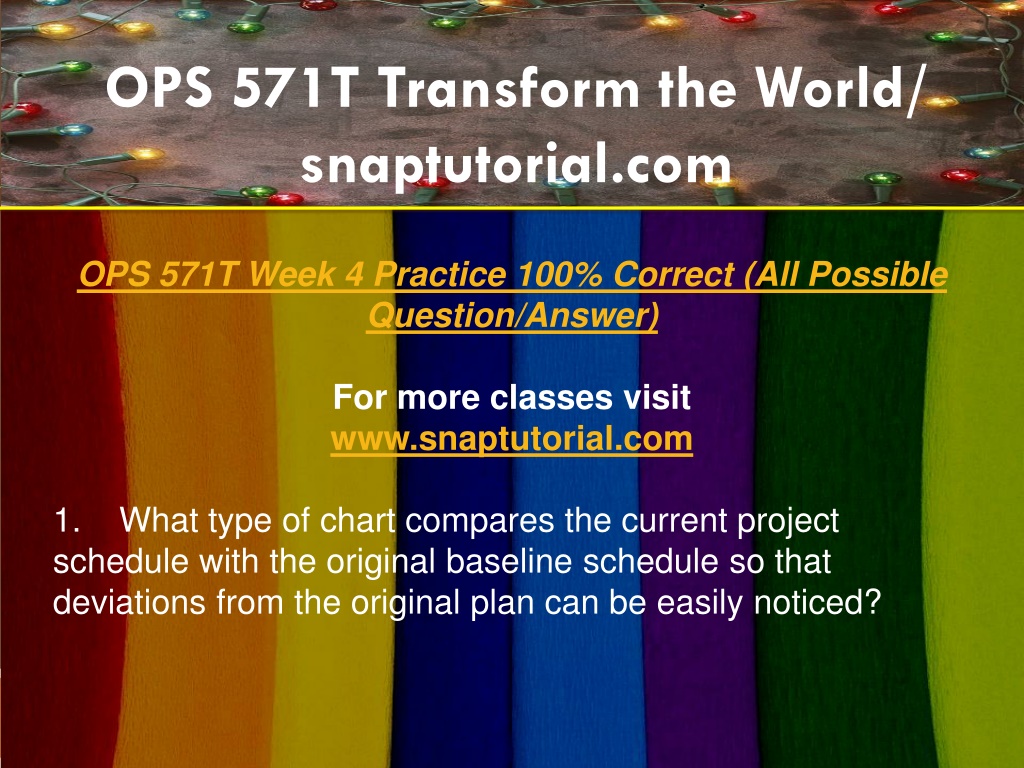 OPS 571T Transform the World/ snaptutorial.com

OPS 571T Week 4 Practice 100% Correct (All Possible Question/Answer)

For more classes visit
www.snaptutorial.com

1. What type of chart compares the current project schedule with the original baseline schedule so that deviations from the original plan can be easily noticed?